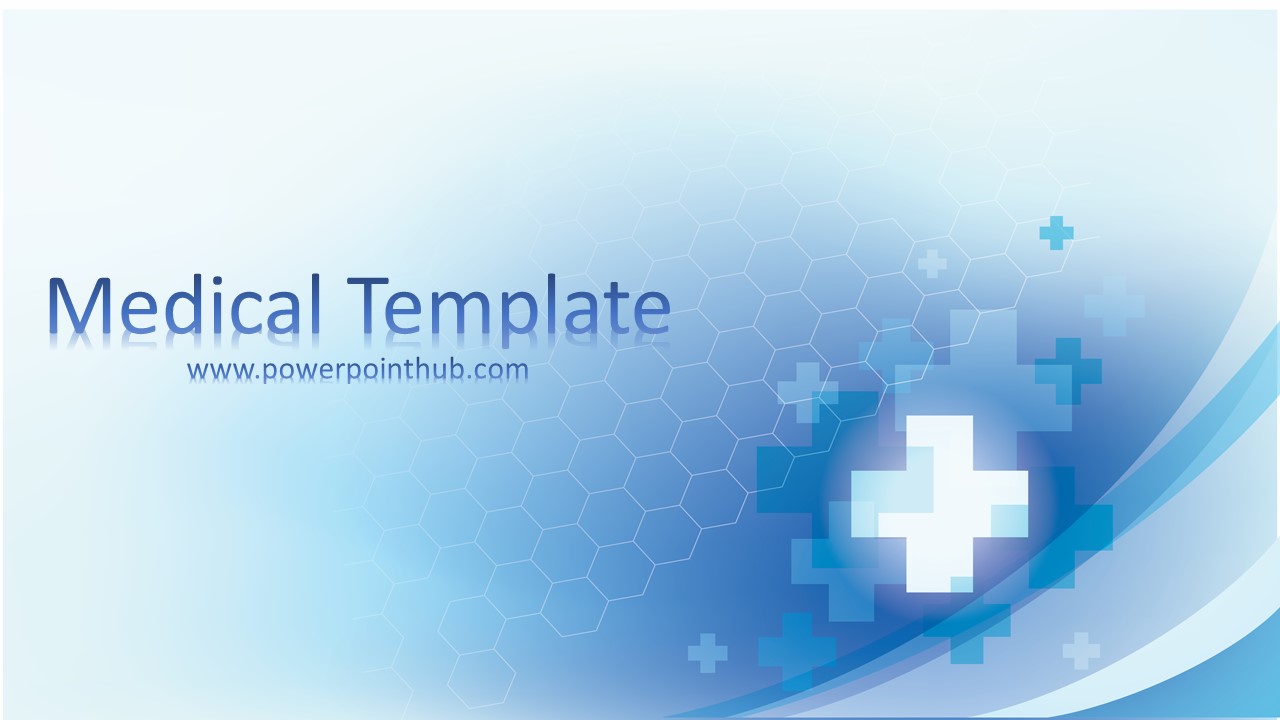 Medical Template
www.powerpointhub.com